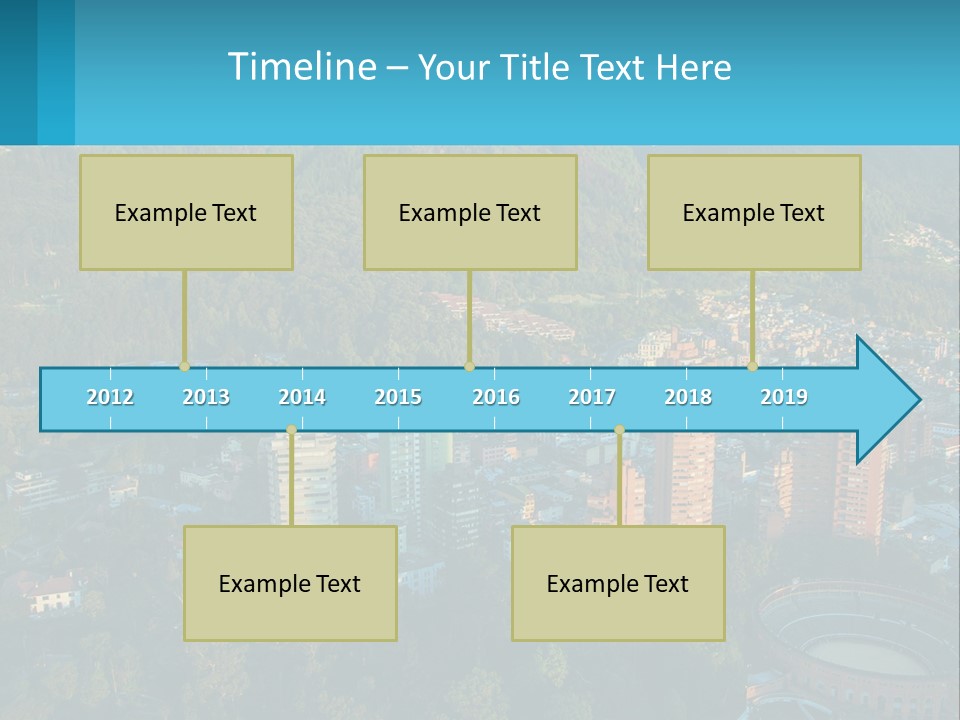 Timeline – Your Title Text Here

Example Text

Example Text

Example Text

2012
2013
2014
2015
2016
2017
2018
2019

Example Text

Example Text